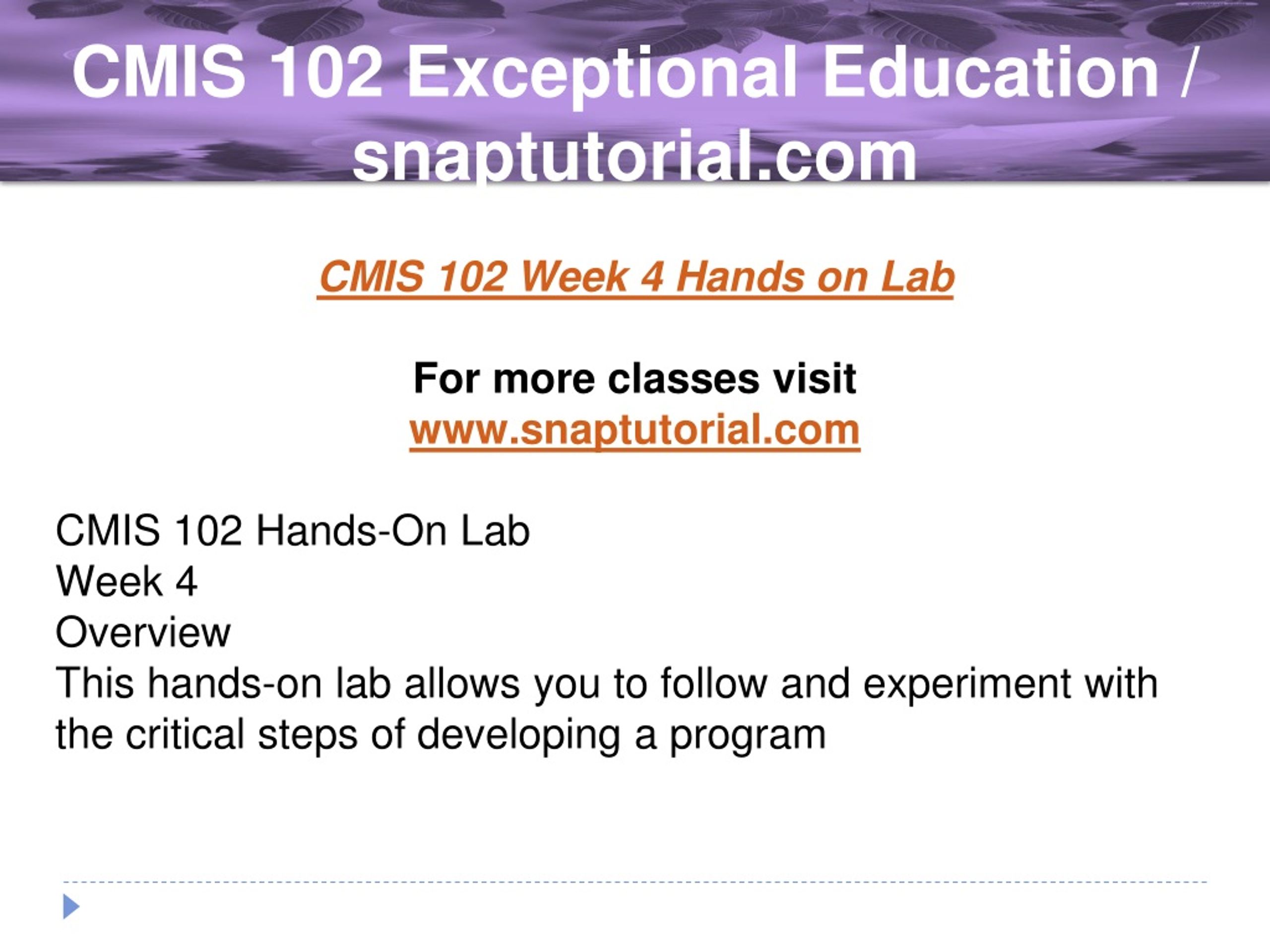 CMIS 102 Exceptional Education / snaptutorial.com

CMIS 102 Week 4 Hands on Lab

For more classes visit
www.snaptutorial.com

CMIS 102 Hands-On Lab
Week 4
Overview
This hands-on lab allows you to follow and experiment with the critical steps of developing a program